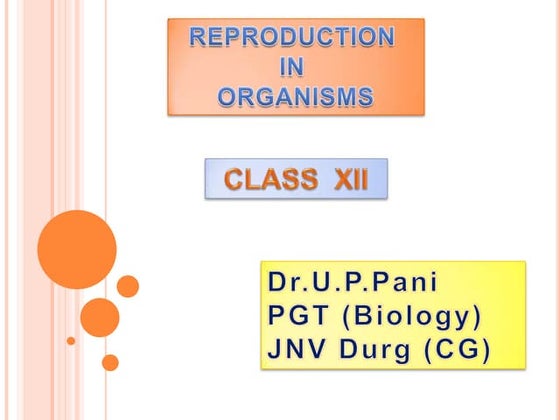 REPRODUCTION
IN
ORGANISMS

CLASS XII

Dr.U.P.Pani
PGT (Biology)
JNV Durg (CG)